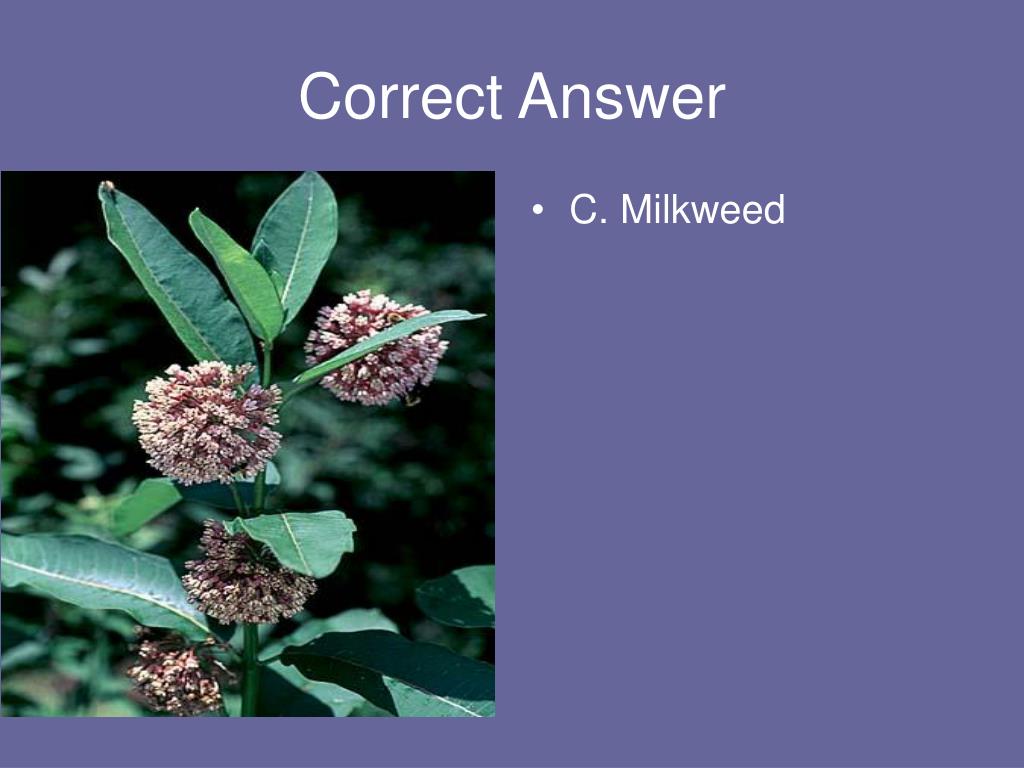 Correct Answer

• C. Milkweed